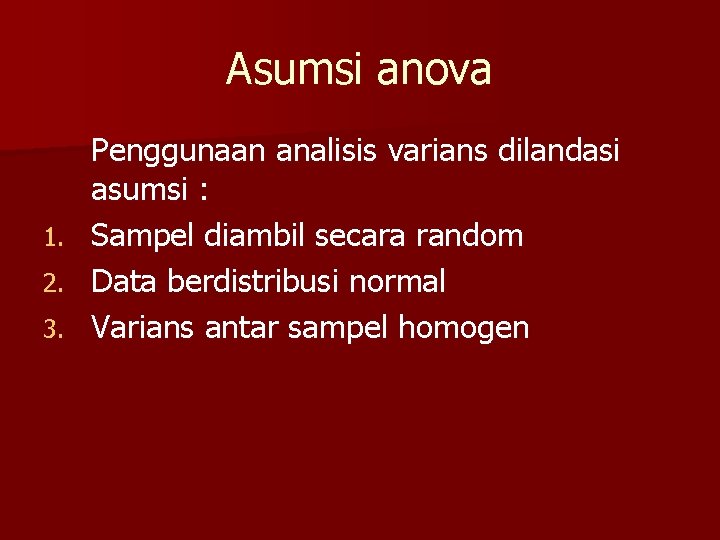 Asumsi anova

Penggunaan analisis varians dilandasi asumsi :

1. Sampel diambil secara random
2. Data berdistribusi normal
3. Varians antar sampel homogen